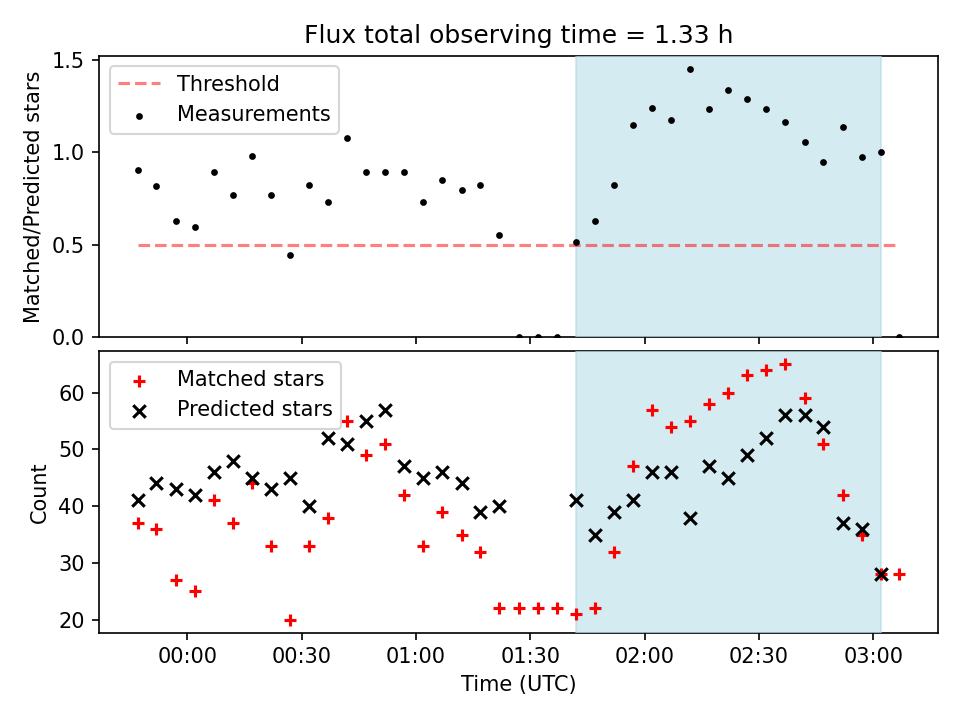 Flux total observing time = 1.33 h

Threshold
Measurements

Matched/Predicted stars

1.5
1.0
0.5
0.0

Matched stars
Predicted stars

Count

60
50
40
30
20

00:00
00:30
01:00
01:30
02:00
02:30
03:00

Time (UTC)